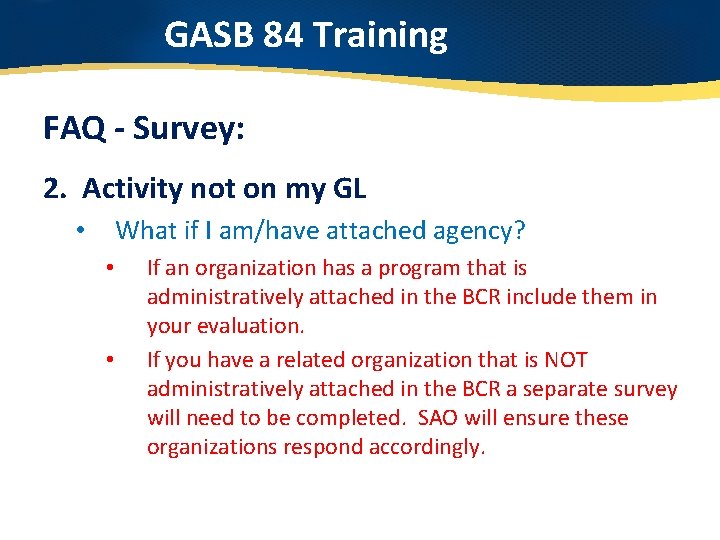 GASB 84 Training

FAQ - Survey:

2. Activity not on my GL

• What if I am/have attached agency?

• If an organization has a program that is administratively attached in the BCR include them in your evaluation.

• If you have a related organization that is NOT administratively attached in the BCR a separate survey will need to be completed. SAO will ensure these organizations respond accordingly.